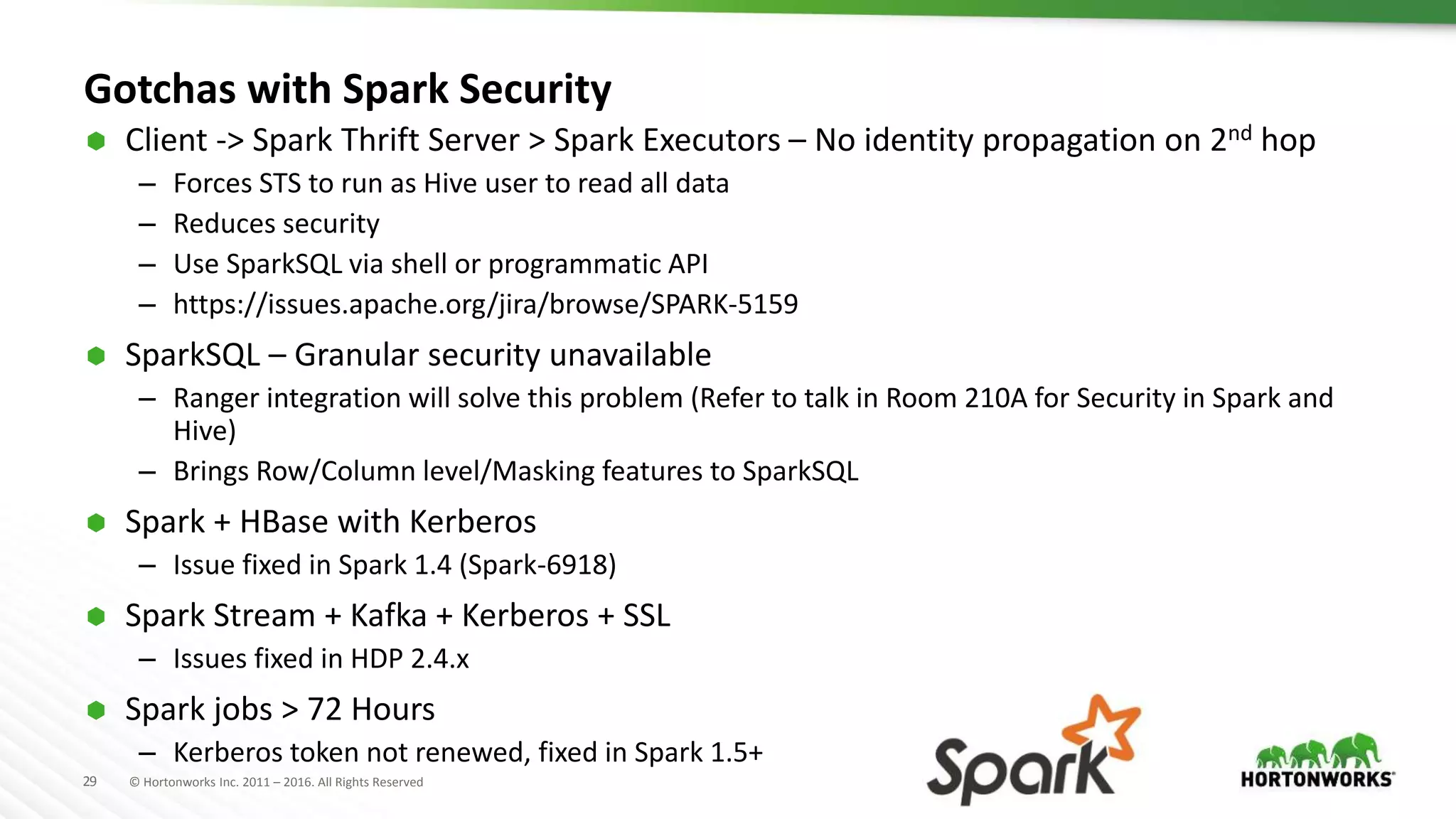 Gotchas with Spark Security

Client -> Spark Thrift Server > Spark Executors – No identity propagation on 2$^{nd}$ hop
– Forces STS to run as Hive user to read all data
– Reduces security
– Use SparkSQL via shell or programmatic API
– https://issues.apache.org/jira/browse/SPARK-5159

SparkSQL – Granular security unavailable
– Ranger integration will solve this problem (Refer to talk in Room 210A for Security in Spark and Hive)
– Brings Row/Column level/Masking features to SparkSQL

Spark + HBase with Kerberos
– Issue fixed in Spark 1.4 (Spark-6918)

Spark Stream + Kafka + Kerberos + SSL
– Issues fixed in HDP 2.4.x

Spark jobs > 72 Hours
– Kerberos token not renewed, fixed in Spark 1.5+

29 © Hortonworks Inc. 2011 – 2016. All Rights Reserved

Spark

HORTONWORKS